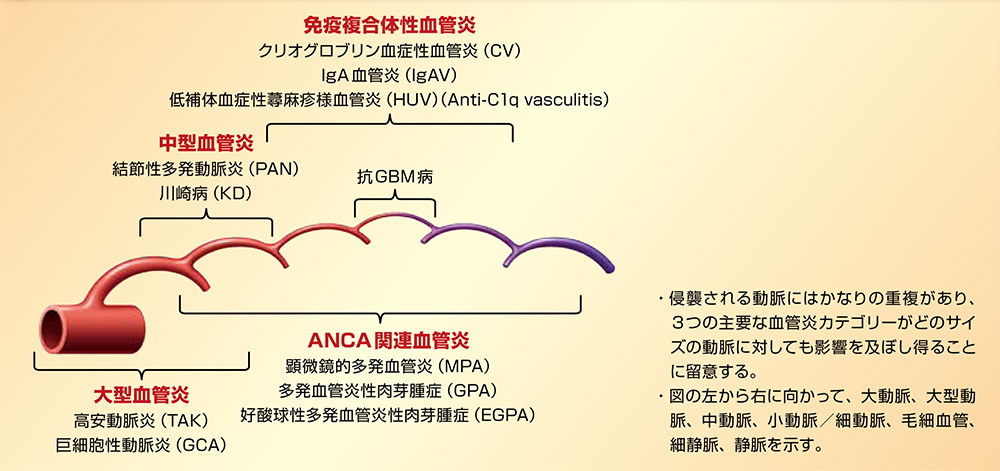 免疫複合体性血管炎
クリオグロブリン血症性血管炎（CV）
IgA血管炎（IgAV）
低補体血症性蕁麻疹様血管炎（HUV）（Anti-C1q vasculitis）

中型血管炎
結節性多発動脈炎（PAN）
川崎病（KD）

抗GBM病

ANCA関連血管炎
顕微鏡的多発血管炎（MPA）
多発血管炎性肉芽腫症（GPA）
好酸球性多発血管炎性肉芽腫症（EGPA）

大型血管炎
高安動脈炎（TAK）
巨細胞性動脈炎（GCA）

・侵襲される動脈にはかなりの重複があり、3つの主要な血管炎カテゴリーがどのサイズの動脈に対しても影響を及ぼし得ることに留意する。
・図の左から右に向かって、大動脈、大型動脈、中動脈、小動脈／細動脈、毛細血管、細静脈、静脈を示す。